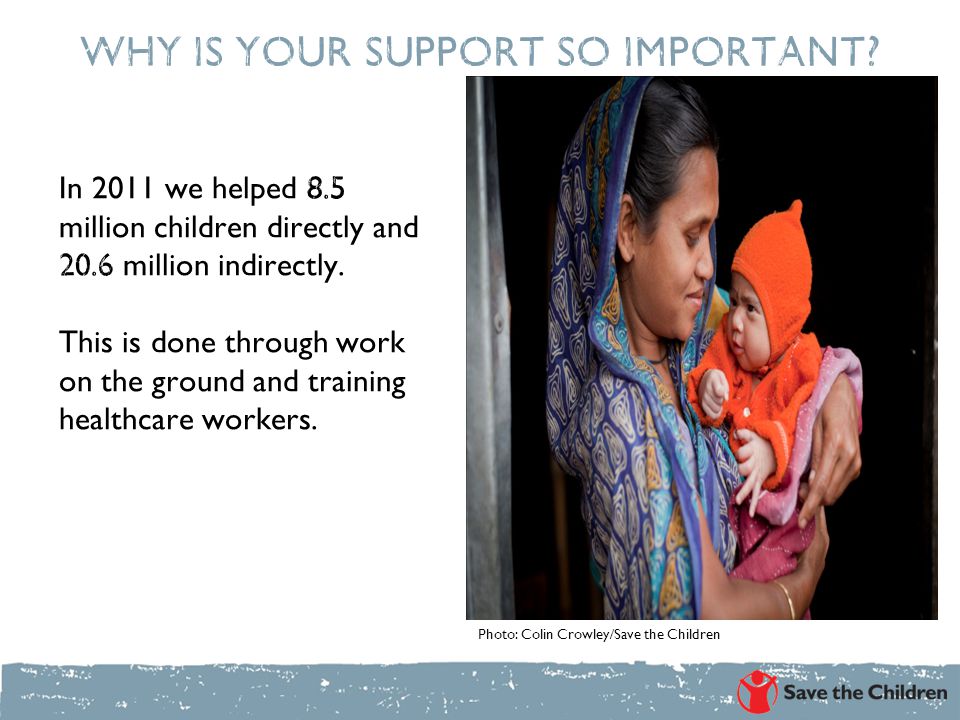 WHY IS YOUR SUPPORT SO IMPORTANT?

In 2011 we helped 8.5 million children directly and 20.6 million indirectly.

This is done through work on the ground and training healthcare workers.

Photo: Colin Crowley/Save the Children

Save the Children